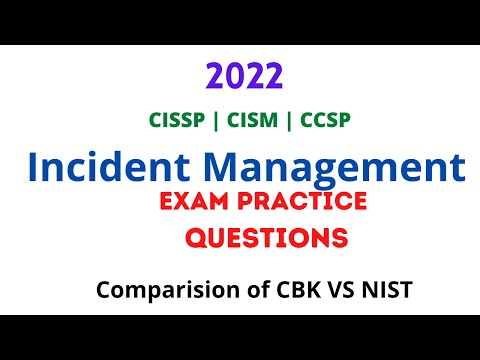 2022

CISSP | CISM | CCSP

Incident Management

EXAM PRACTICE QUESTIONS

Comparision of CBK VS NIST